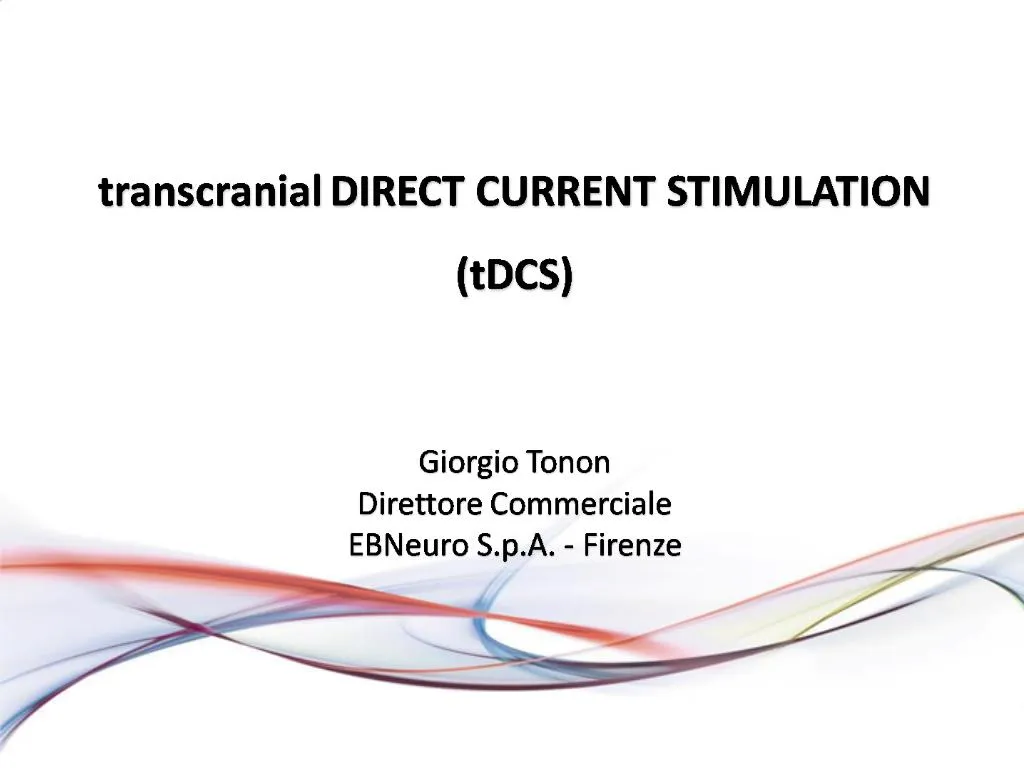 transcranial DIRECT CURRENT STIMULATION

(tDCS)

Giorgio Tonon
Direttore Commerciale
EBNeuro S.p.A. - Firenze